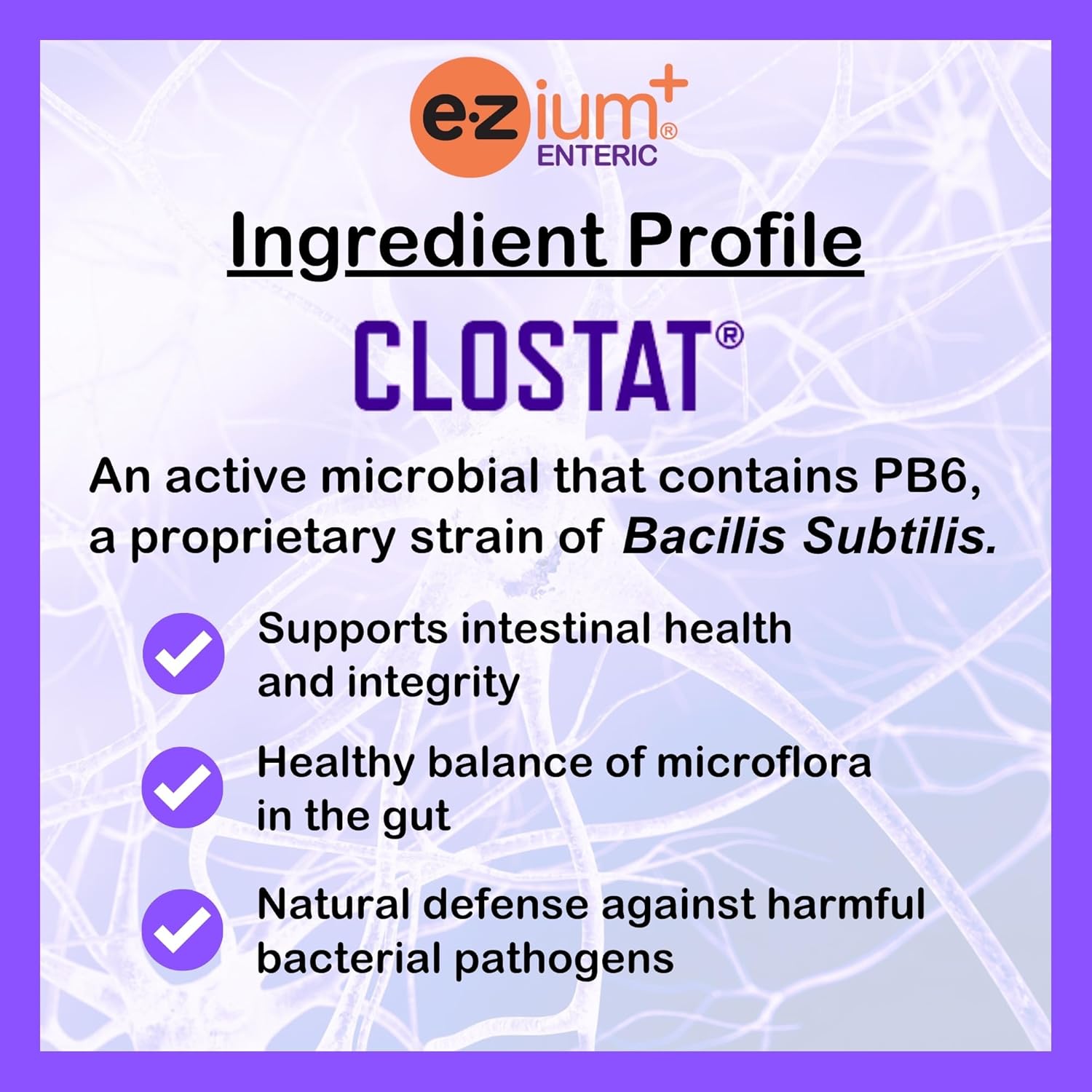 e·zium+®
ENTERIC

Ingredient Profile

CLOSTAT®

An active microbial that contains PB6, a proprietary strain of Bacilis Subtilis.

Supports intestinal health and integrity

Healthy balance of microflora in the gut

Natural defense against harmful bacterial pathogens